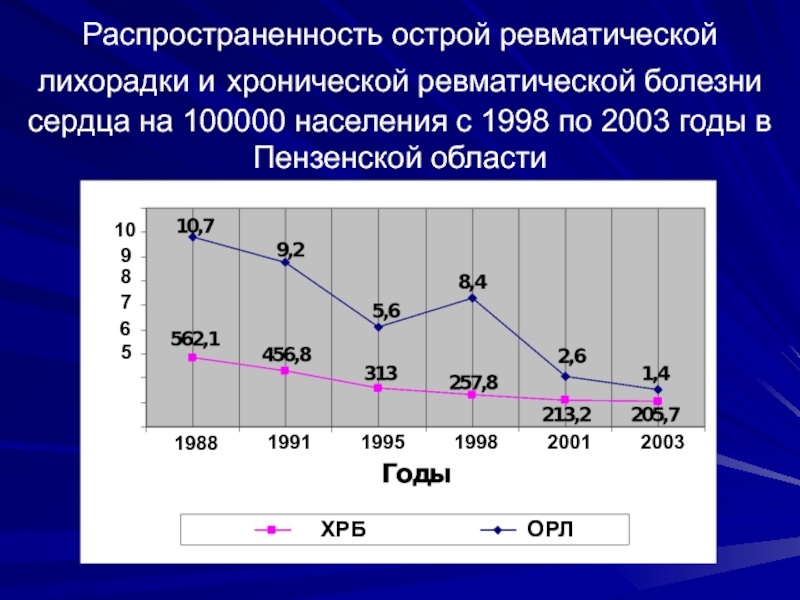 Распространенность острой ревматической лихорадки и хронической ревматической болезни сердца на 100000 населения с 1998 по 2003 годы в Пензенской области

10
9
8
7
6
5

10,7
9,2
5,6
8,4
2,6
1,4

562,1
456,8
313
257,8
213,2
205,7

1988
1991
1995
1998
2001
2003

Годы

ХРБ
ОРЛ